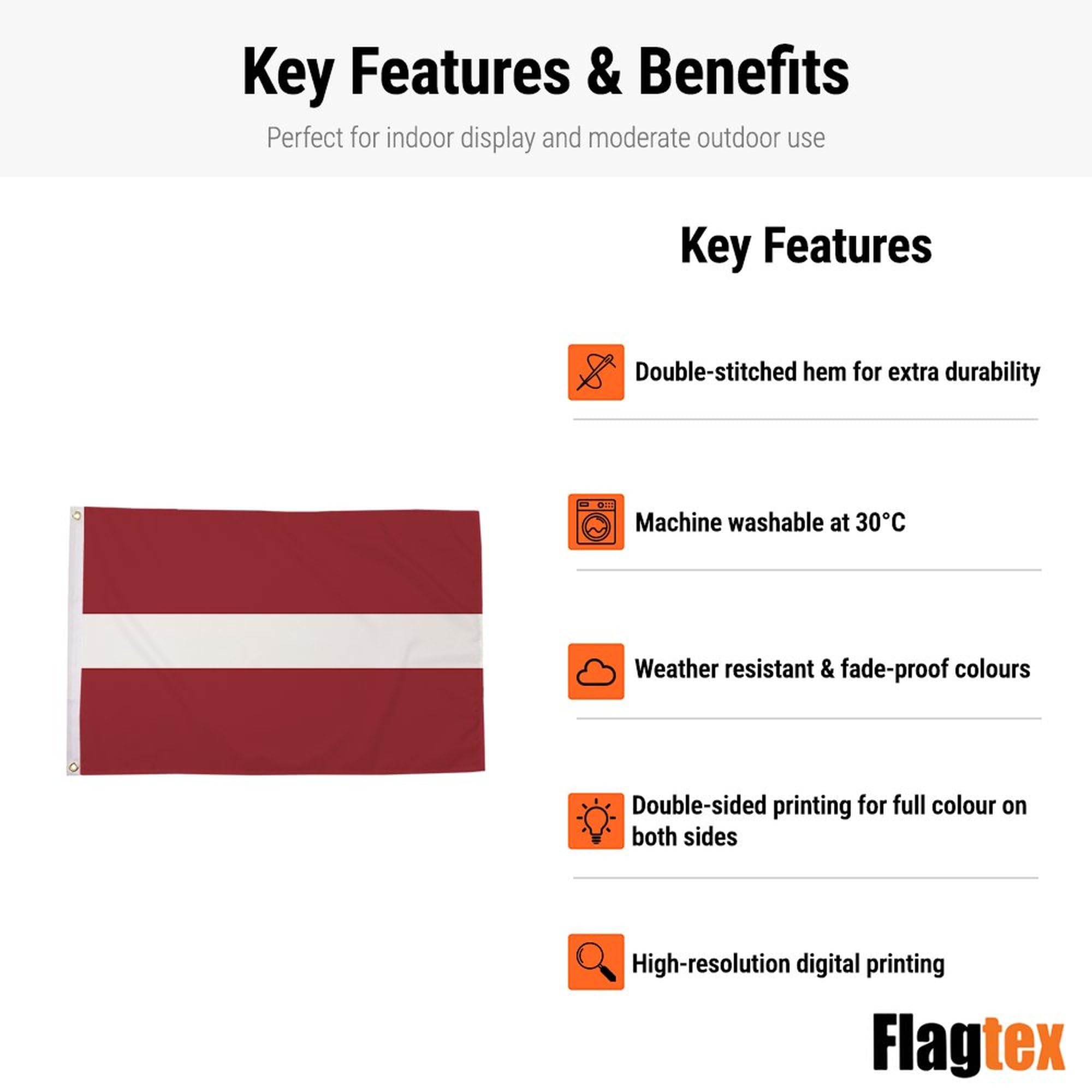 Key Features & Benefits

Perfect for indoor display and moderate outdoor use

Key Features

Double-stitched hem for extra durability

Machine washable at 30°C

Weather resistant & fade-proof colours

Double-sided printing for full colour on both sides

High-resolution digital printing

Flagtex